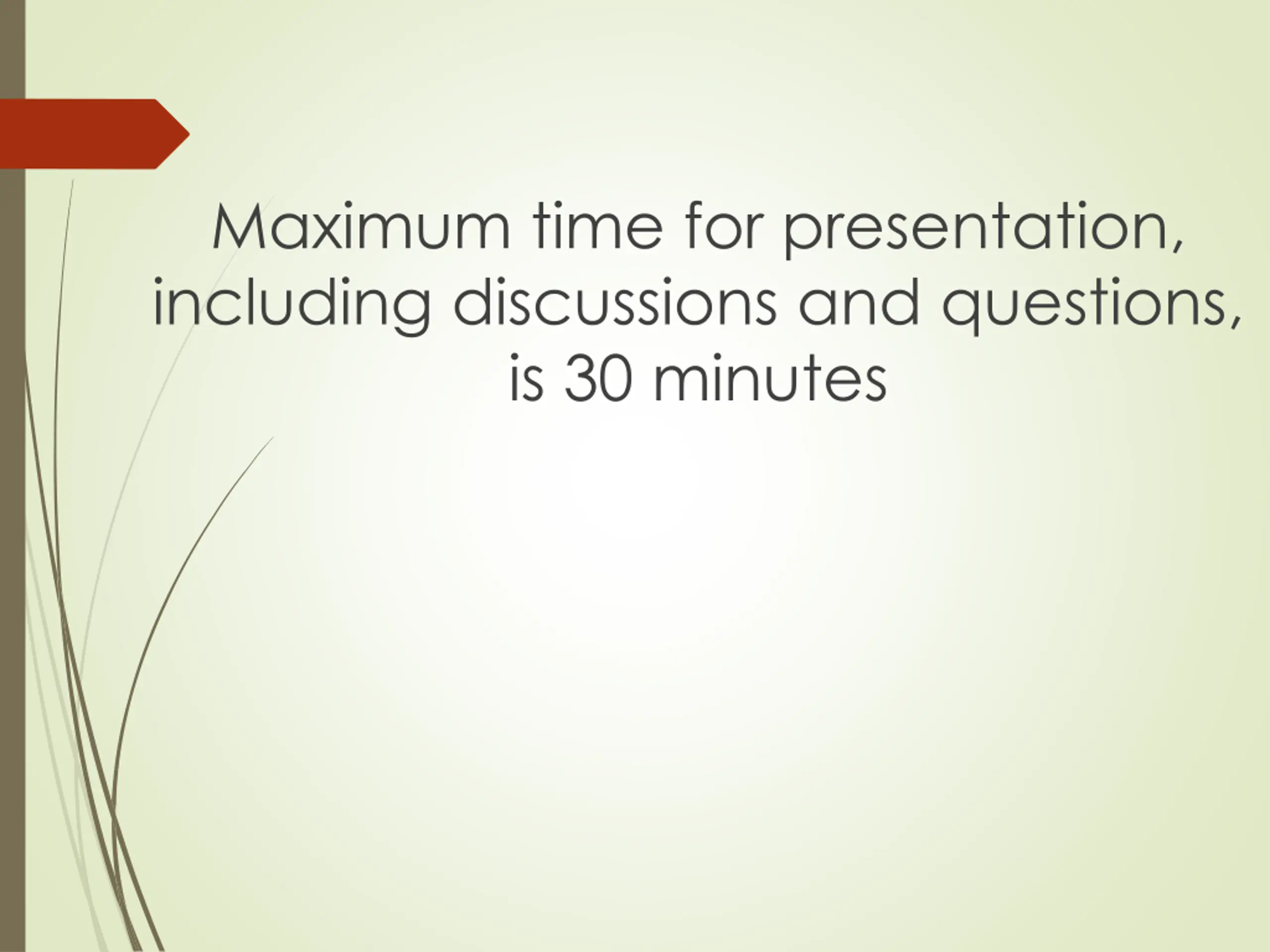 Maximum time for presentation, including discussions and questions, is 30 minutes